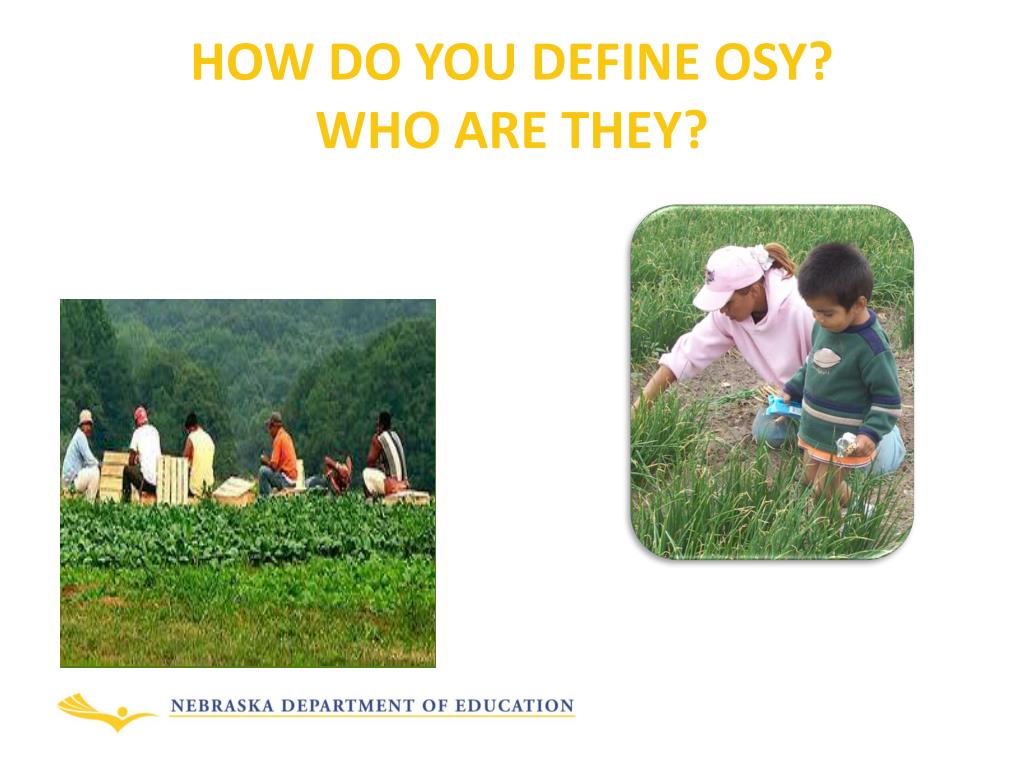 HOW DO YOU DEFINE OSY?
WHO ARE THEY?

NEBRASKA DEPARTMENT OF EDUCATION